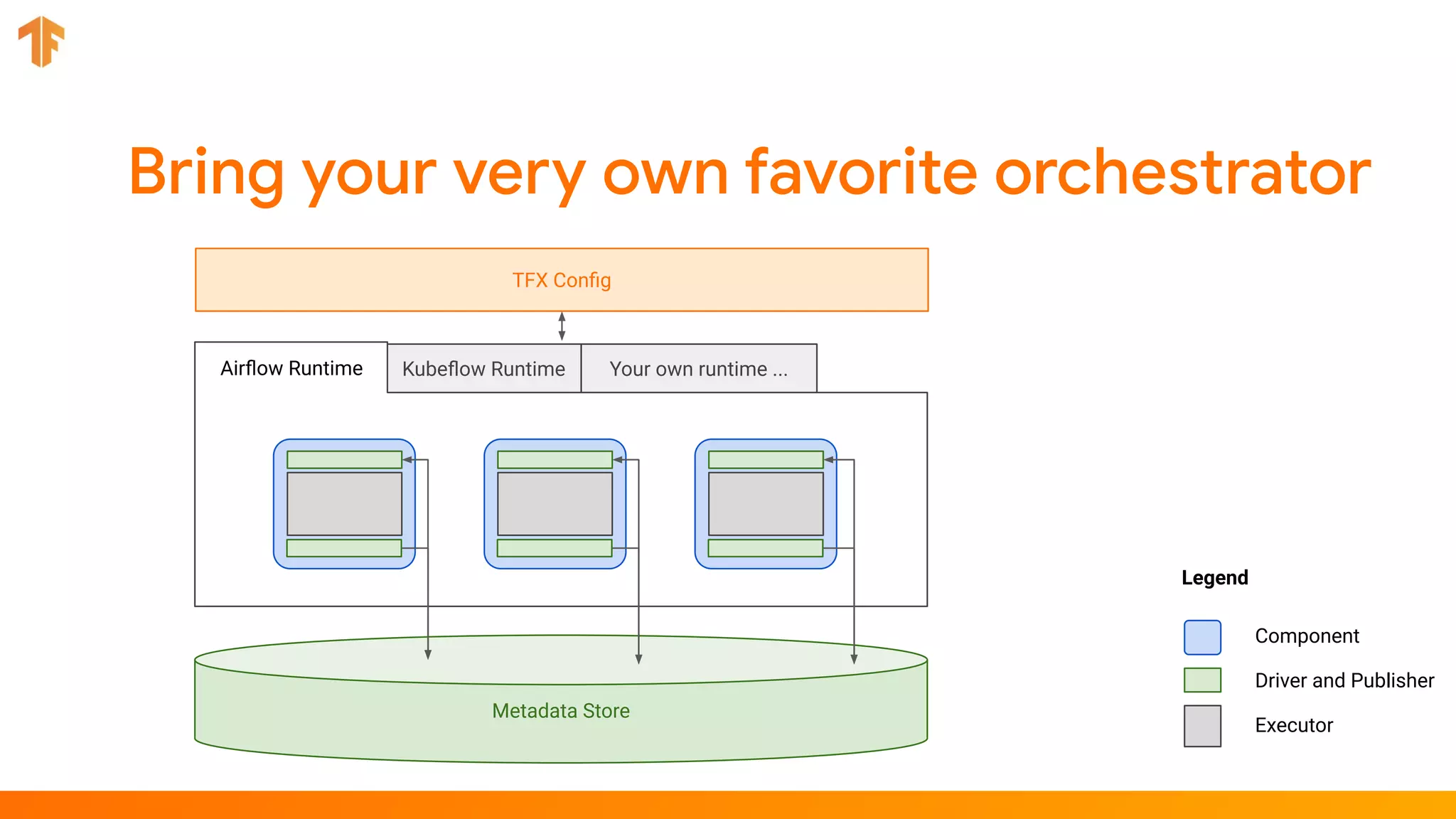 Bring your very own favorite orchestrator

TFX Config

Airflow Runtime

Kubeflow Runtime

Your own runtime ...

Metadata Store

Legend

Component

Driver and Publisher

Executor